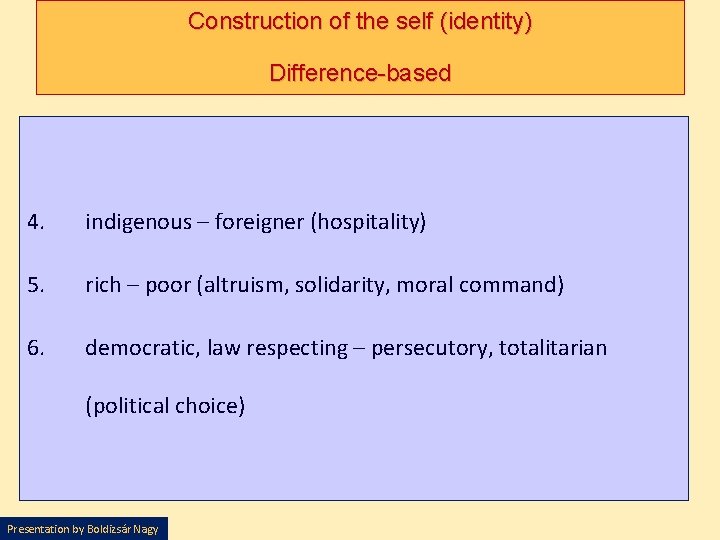 Construction of the self (identity)

Difference-based

4. indigenous – foreigner (hospitality)

5. rich – poor (altruism, solidarity, moral command)

6. democratic, law respecting – persecutory, totalitarian (political choice)

Presentation by Boldizsár Nagy